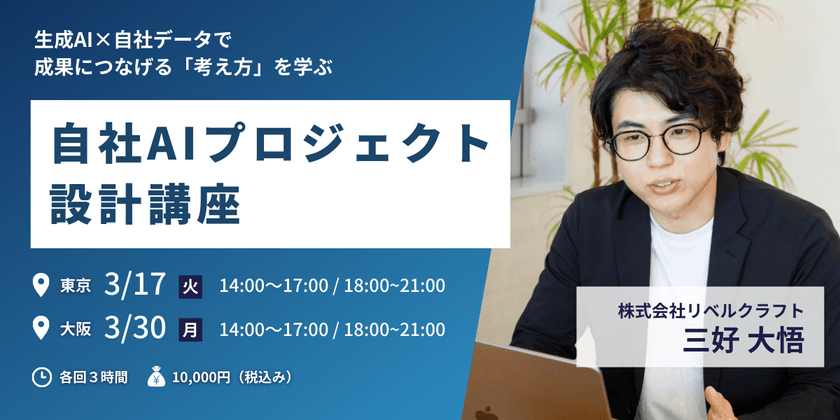 生成AI×自社データで
成果につなげる「考え方」を学ぶ

自社AIプロジェクト
設計講座

東京 3/17 火 14:00〜17:00 / 18:00~21:00

大阪 3/30 月 14:00〜17:00 / 18:00~21:00

各回３時間 10,000円（税込み）

株式会社リベルクラフト
三好 大悟